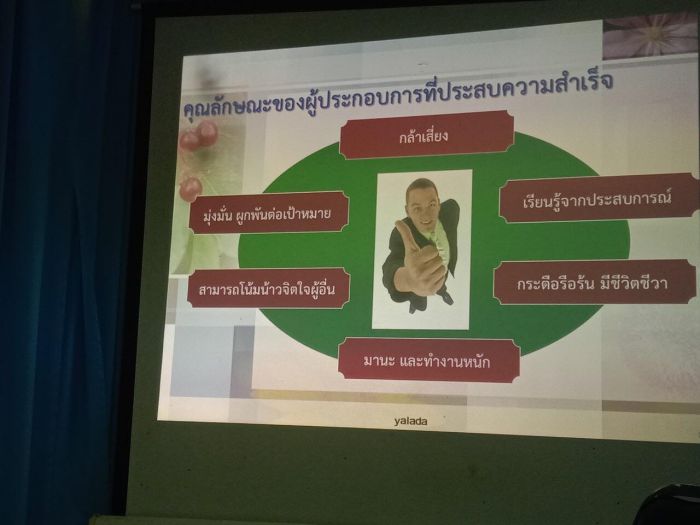 คุณลักษณะของผู้ประกอบการที่ประสบความสำเร็จ

กล้าเสี่ยง

มุ่งมั่น ผูกพันต่อเป้าหมาย

เรียนรู้จากประสบการณ์

สามารถโน้มน้าวจิตใจผู้อื่น

กระตือรือร้น มีชีวิตชีวา

มานะ และทำงานหนัก

yalada